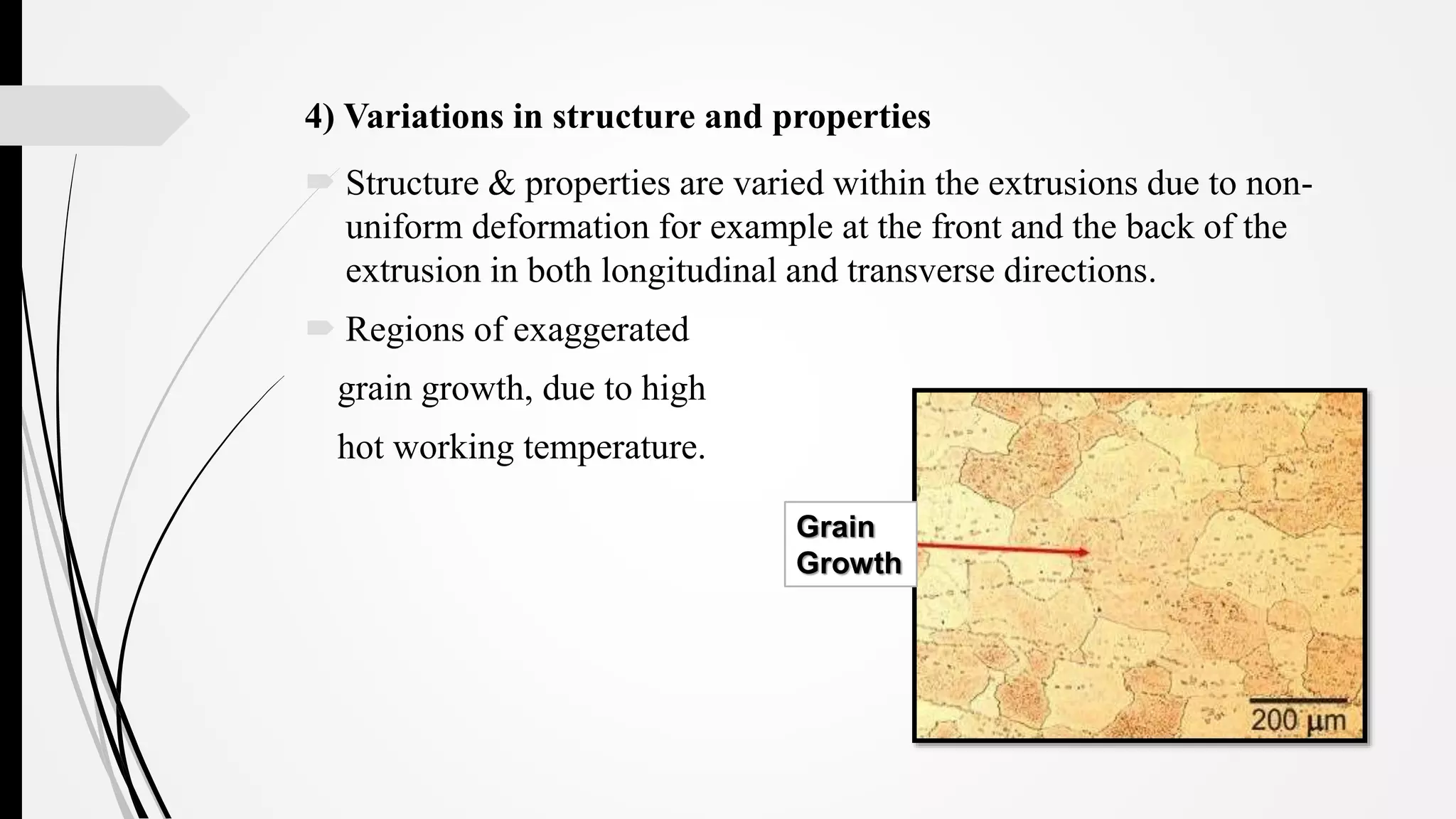 4) Variations in structure and properties

Structure & properties are varied within the extrusions due to non-uniform deformation for example at the front and the back of the extrusion in both longitudinal and transverse directions.

Regions of exaggerated grain growth, due to high hot working temperature.

Grain Growth

200 µm